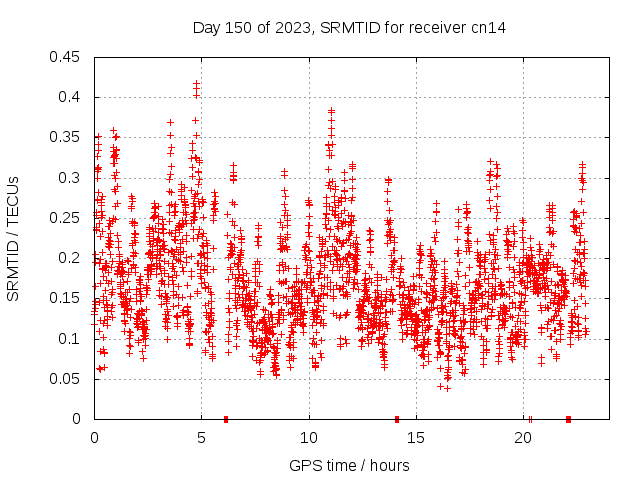 Day 150 of 2023, SRMTID for receiver cn14

SRMTID / TECUs

0.45
0.4
0.35
0.3
0.25
0.2
0.15
0.1
0.05
0

0
5
10
15
20

GPS time / hours